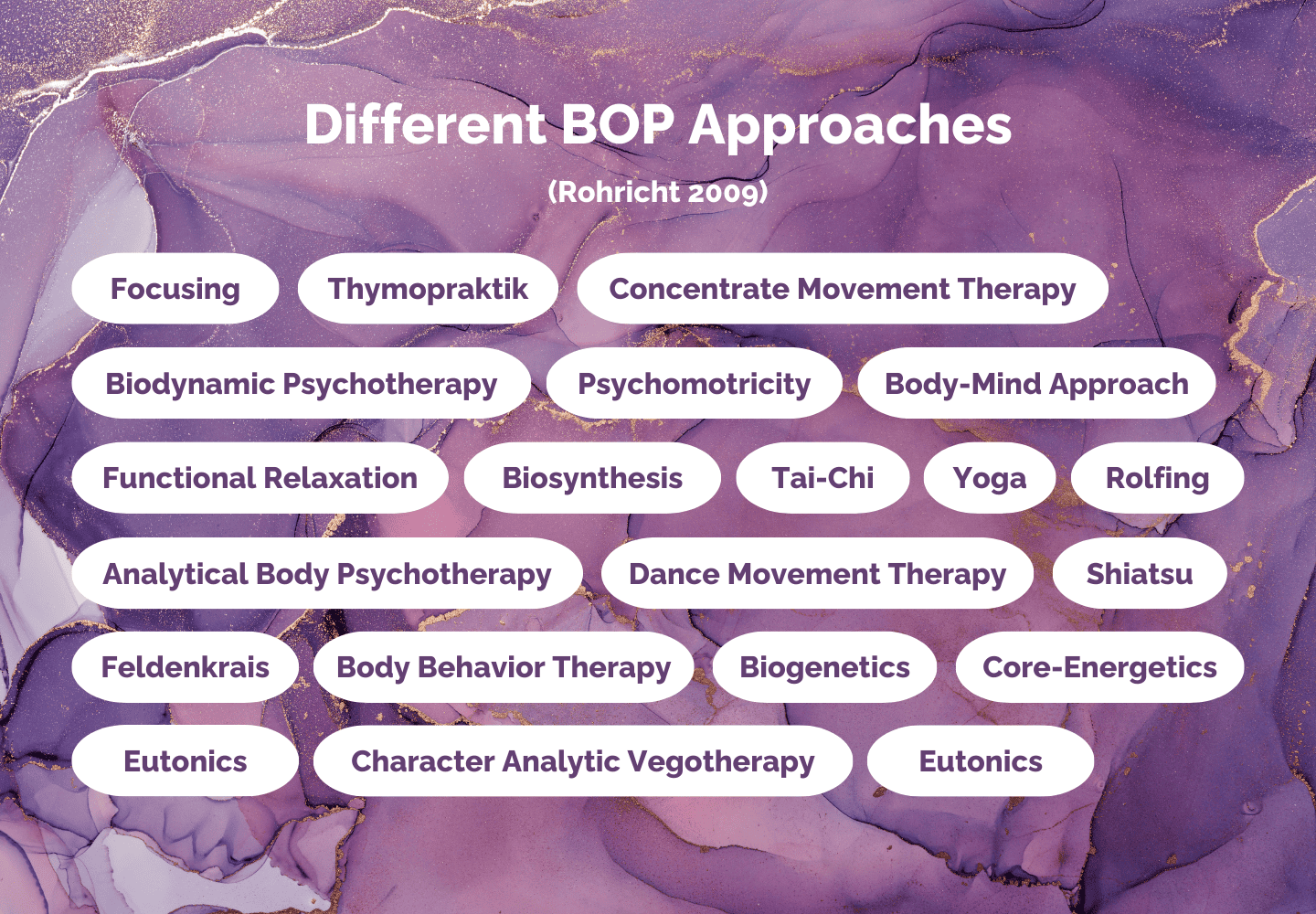 Different BOP Approaches
(Rohricht 2009)

Focusing
Thymopraktik
Concentrate Movement Therapy
Biodynamic Psychotherapy
Psychomotricity
Body-Mind Approach
Functional Relaxation
Biosynthesis
Tai-Chi
Yoga
Rolfing
Analytical Body Psychotherapy
Dance Movement Therapy
Shiatsu
Feldenkrais
Body Behavior Therapy
Biogenetics
Core-Energetics
Eutonics
Character Analytic Vegotherapy
Eutonics